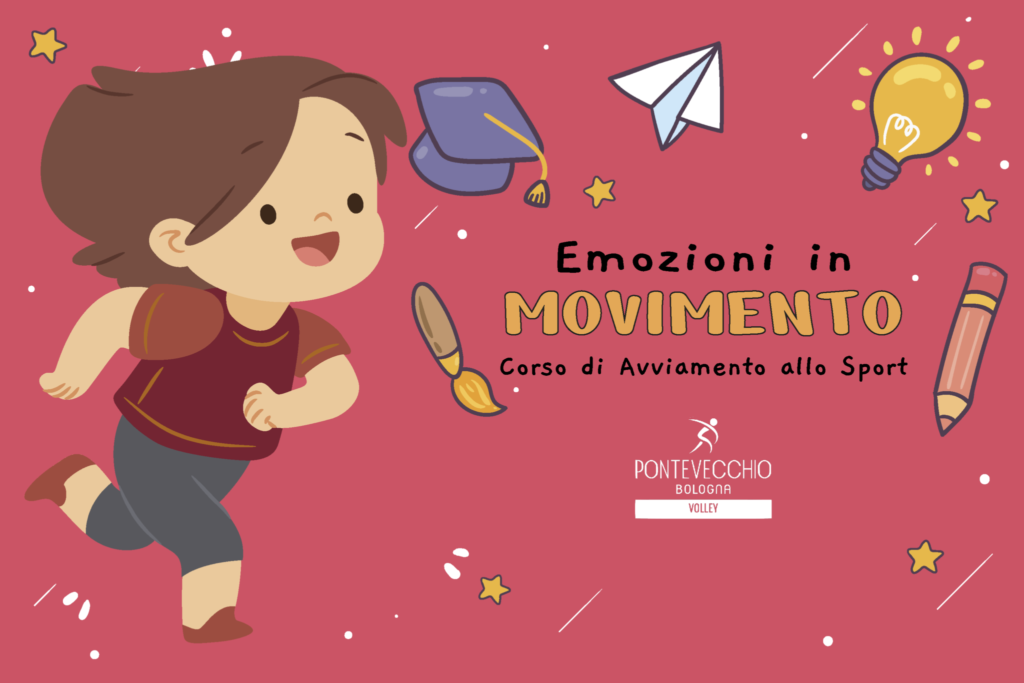 Emozioni in
MOVIMENTO
Corso di Avviamento allo Sport

PONTEVECCHIO
BOLOGNA
VOLLEY